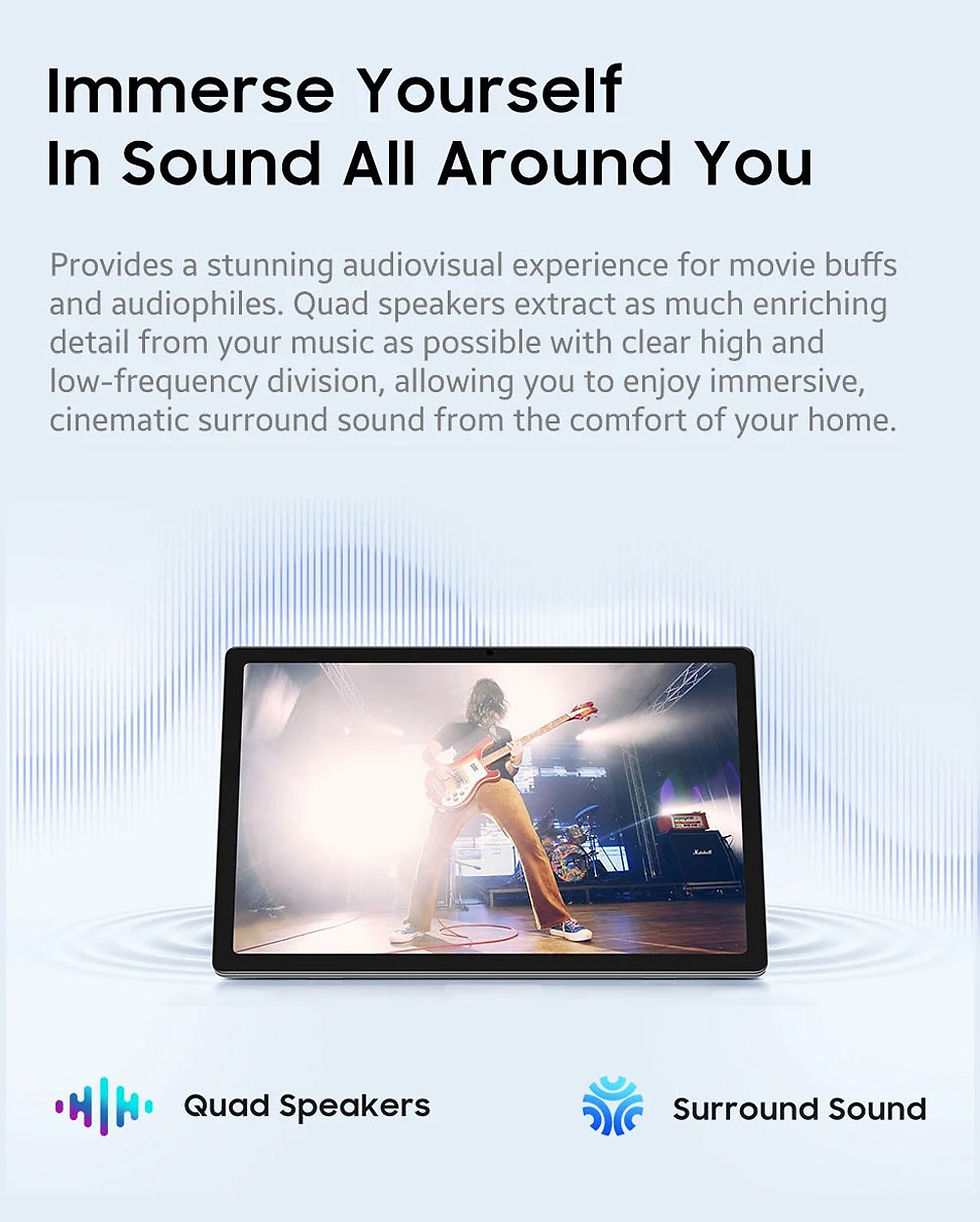 Immerse Yourself
In Sound All Around You

Provides a stunning audiovisual experience for movie buffs and audiophiles. Quad speakers extract as much enriching detail from your music as possible with clear high and low-frequency division, allowing you to enjoy immersive, cinematic surround sound from the comfort of your home.

Marshall

Quad Speakers

Surround Sound